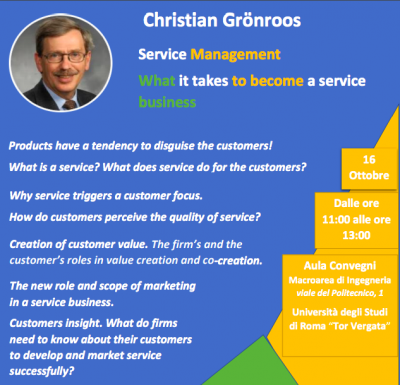 Christian Grönroos

Service Management

What it takes to become a service business

Products have a tendency to disguise the customers!

What is a service? What does service do for the customers?

Why service triggers a customer focus.

How do customers perceive the quality of service?

Creation of customer value. The firm's and the customer's roles in value creation and co-creation.

The new role and scope of marketing in a service business.

Customers insight. What do firms need to know about their customers to develop and market service successfully?

16 Ottobre

Dalle ore 11:00 alle ore 13:00

Aula Convegni
Macroarea di Ingegneria
viale del Politecnico, 1
Università degli Studi di Roma "Tor Vergata"